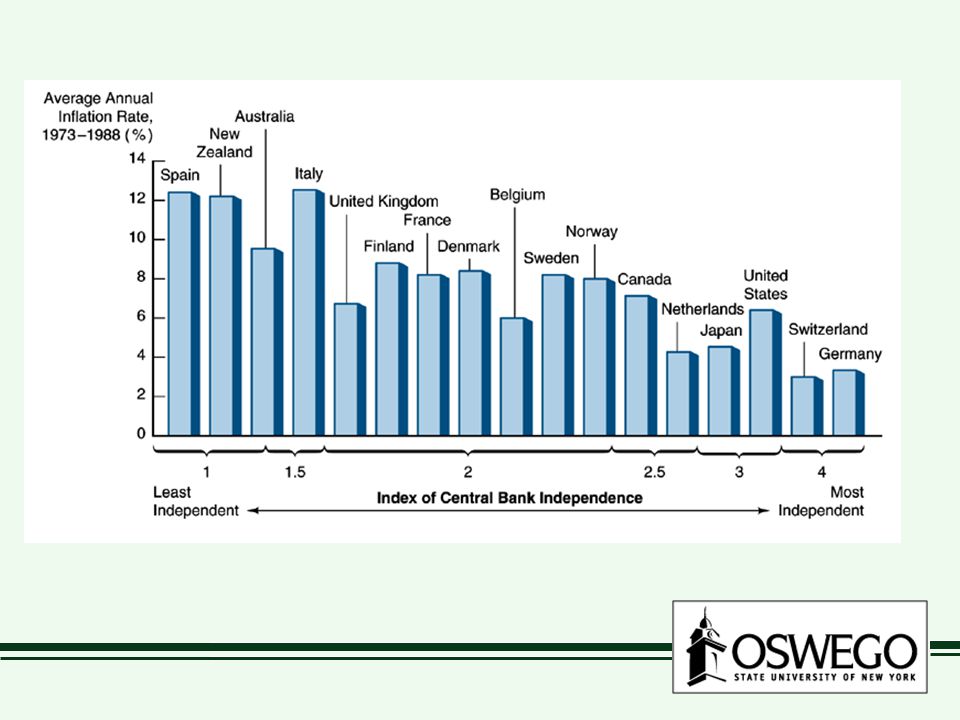 Average Annual Inflation Rate, 1973–1988 (%)

14
12
10
8
6
4
2
0

Spain
New Zealand
Australia
Italy
United Kingdom
Finland
France
Denmark
Belgium
Sweden
Norway
Canada
Netherlands
Japan
United States
Switzerland
Germany

1
1.5
2
2.5
3
4

Least Independent
Index of Central Bank Independence
Most Independent

OSWEGO
STATE UNIVERSITY OF NEW YORK